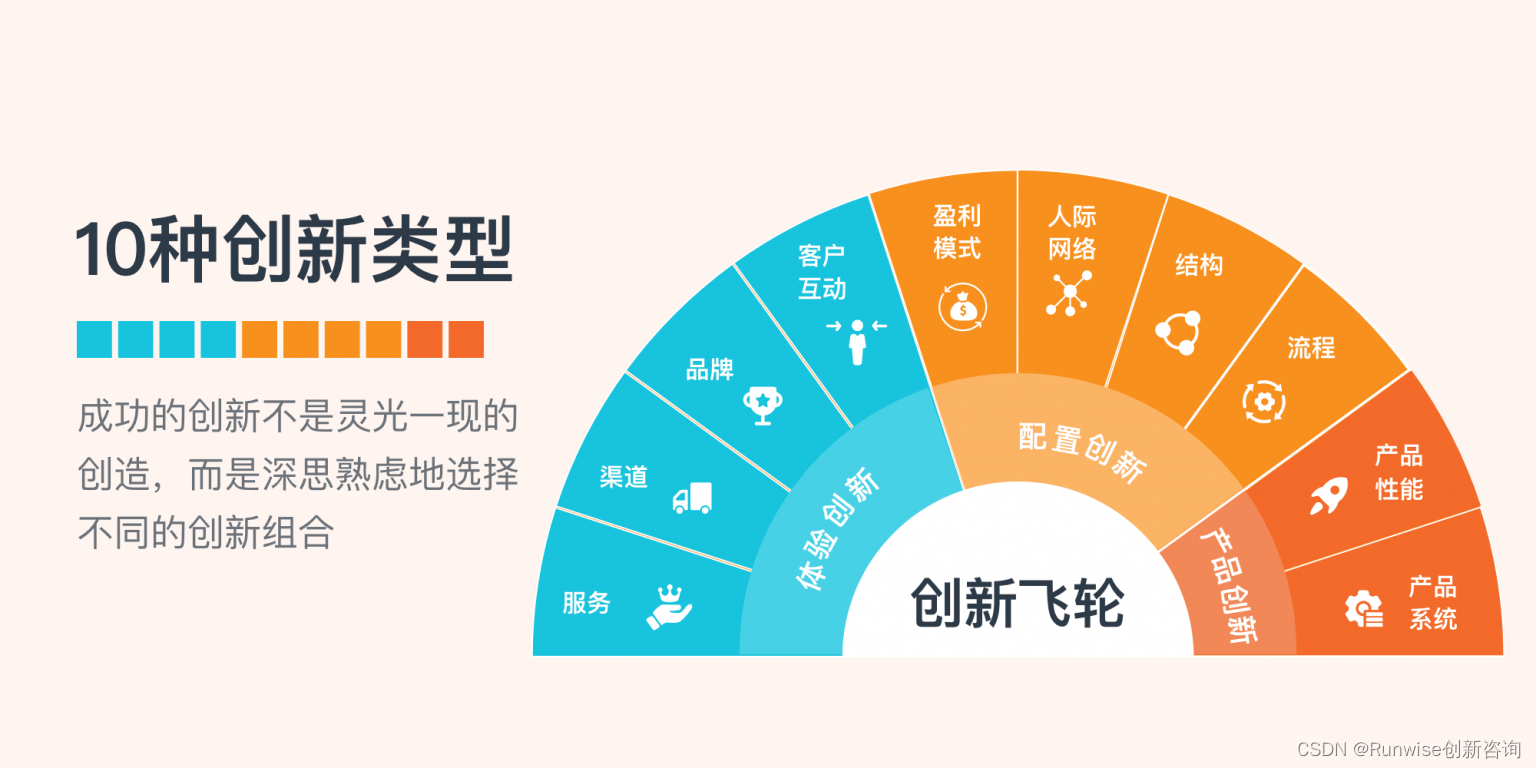 10种创新类型

成功的创新不是灵光一现的创造，而是深思熟虑地选择不同的创新组合

服务
渠道
品牌
客户互动
盈利模式
人际网络
结构
流程
产品性能
产品系统

体验创新
配置创新
产品创新

创新飞轮

CSDN @Runwise创新咨询